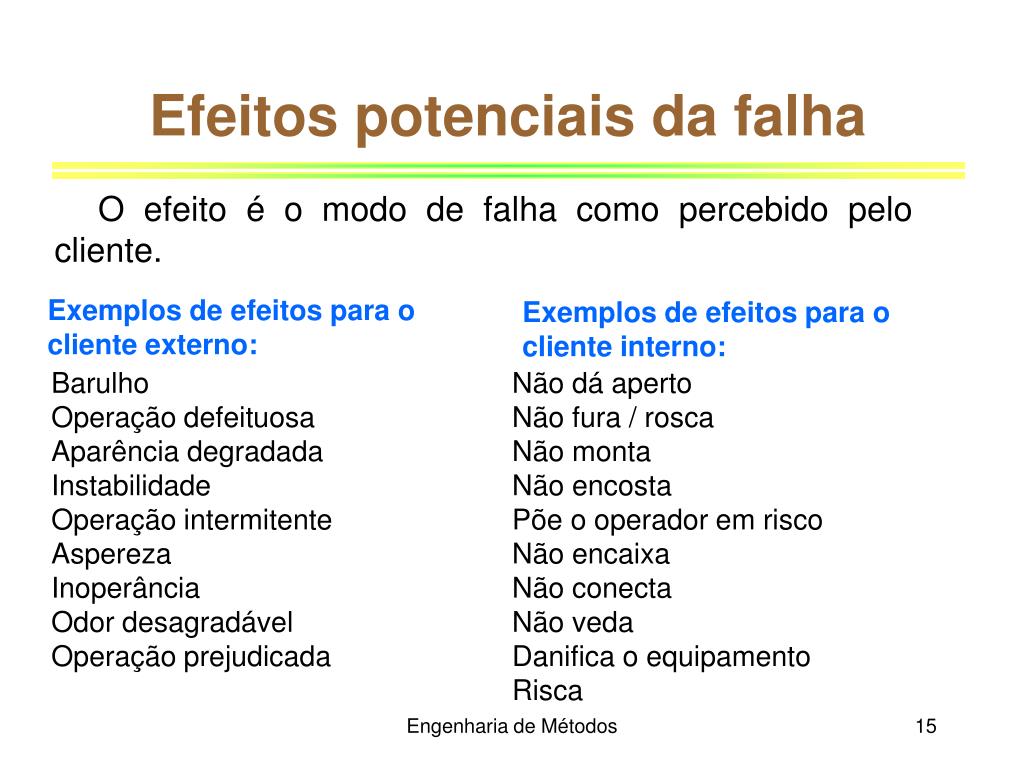 Efeitos potenciais da falha

O efeito é o modo de falha como percebido pelo cliente.

Exemplos de efeitos para o cliente externo:
Barulho
Operação defeituosa
Aparência degradada
Instabilidade
Operação intermitente
Aspereza
Inoperância
Odor desagradável
Operação prejudicada

Exemplos de efeitos para o cliente interno:
Não dá aperto
Não fura / rosca
Não monta
Não encosta
Põe o operador em risco
Não encaixa
Não conecta
Não veda
Danifica o equipamento
Risca

Engenharia de Métodos

15